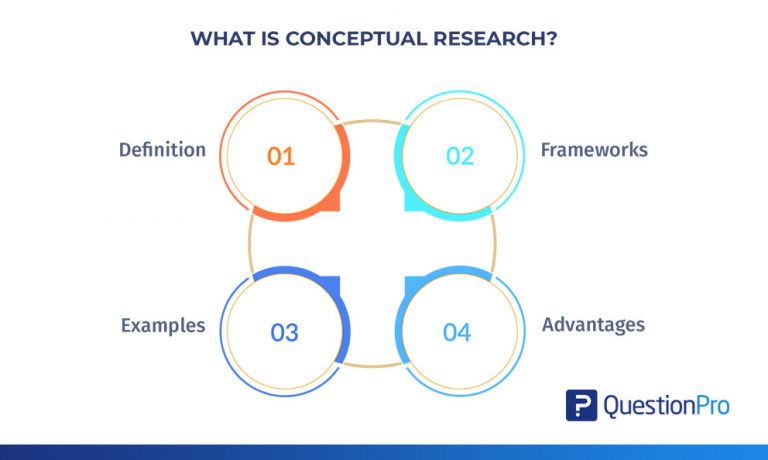 WHAT IS CONCEPTUAL RESEARCH?

Definition 01

02 Frameworks

Examples 03

04 Advantages

QuestionPro